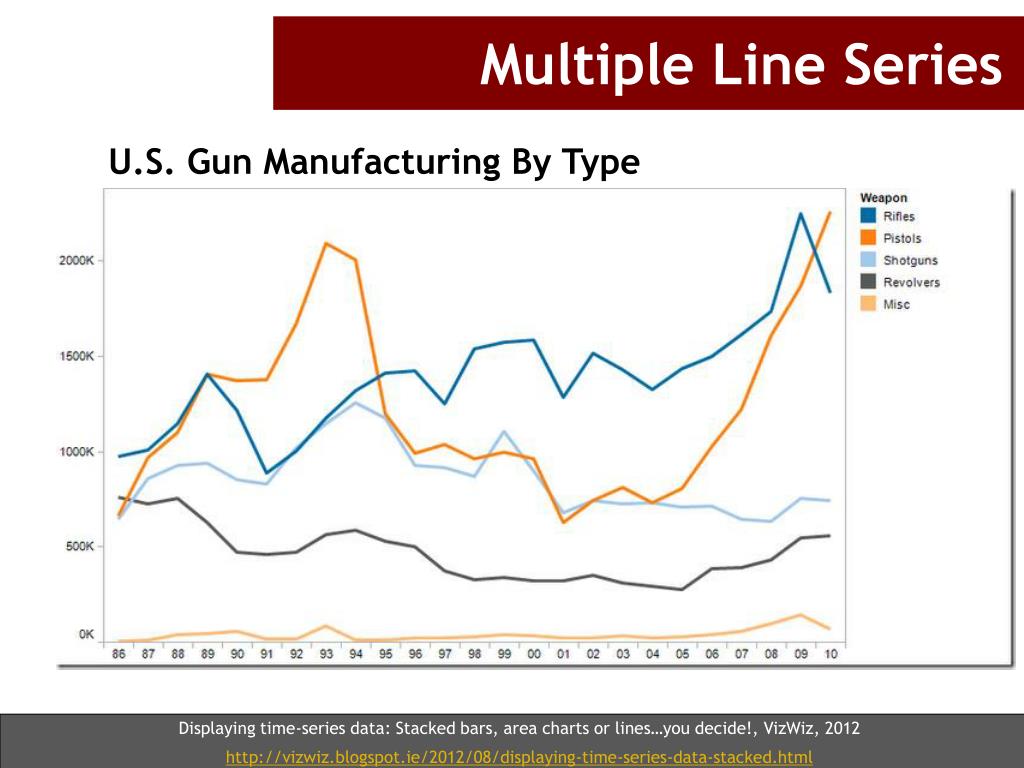 Multiple Line Series

U.S. Gun Manufacturing By Type

Weapon
Rifles
Pistols
Shotguns
Revolvers
Misc

2000K
1500K
1000K
500K
0K

86 87 88 89 90 91 92 93 94 95 96 97 98 99 00 01 02 03 04 05 06 07 08 09 10

Displaying time-series data: Stacked bars, area charts or lines…you decide!, VizWiz, 2012
http://vizwiz.blogspot.ie/2012/08/displaying-time-series-data-stacked.html